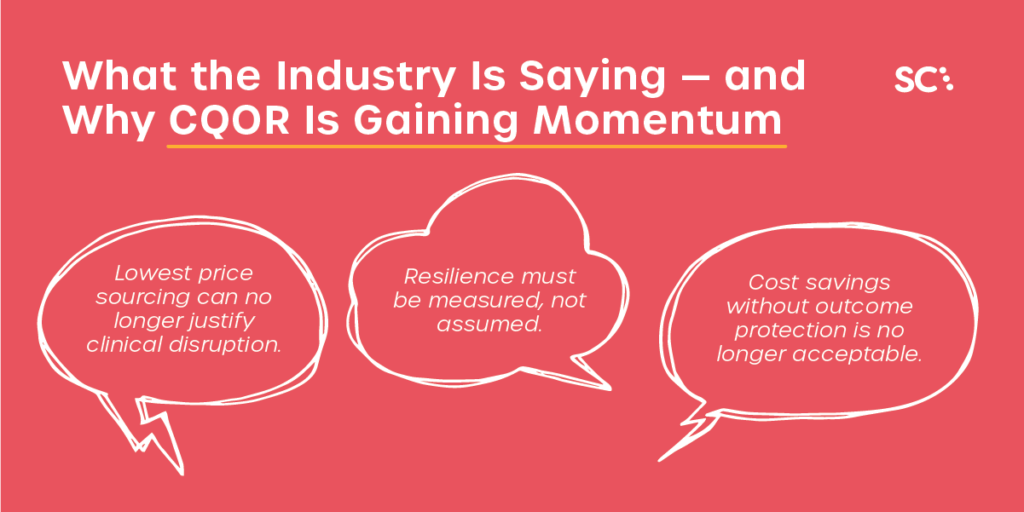 What the Industry Is Saying — and Why CQOR Is Gaining Momentum

SC:

Lowest price sourcing can no longer justify clinical disruption.

Resilience must be measured, not assumed.

Cost savings without outcome protection is no longer acceptable.